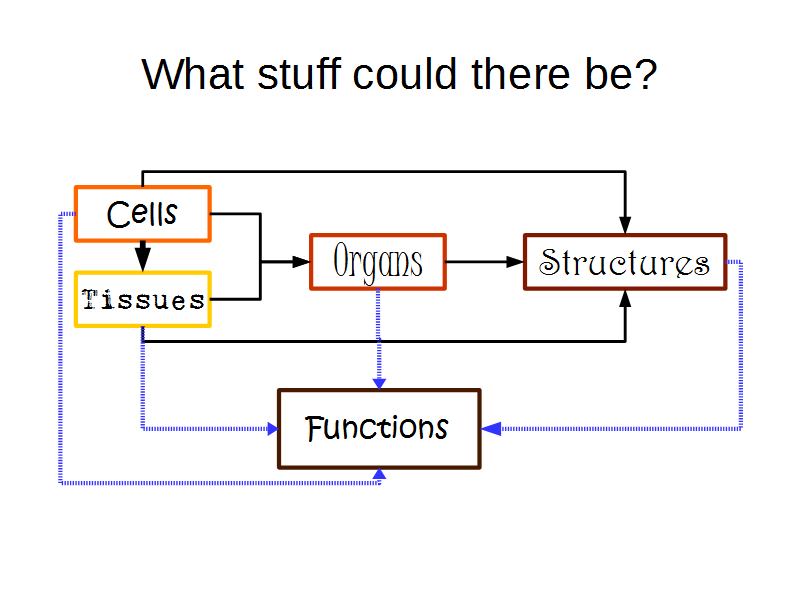 What stuff could there be?

Cells

Tissues

Organs

Structures

Functions